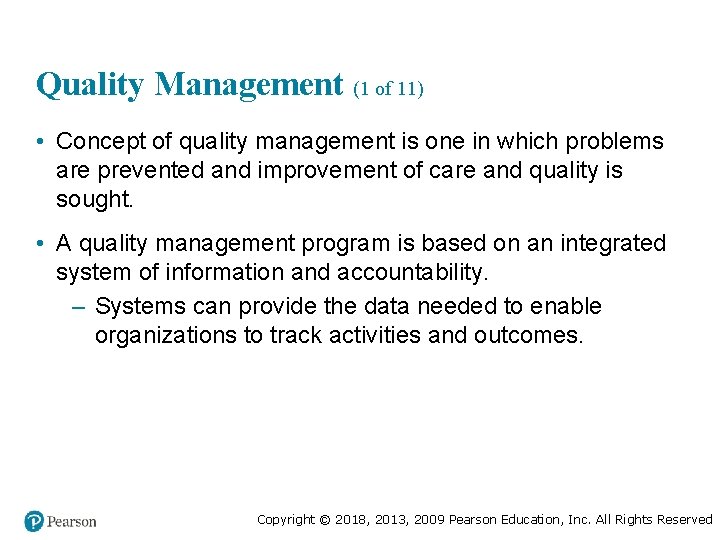 Quality Management (1 of 11)

• Concept of quality management is one in which problems are prevented and improvement of care and quality is sought.

• A quality management program is based on an integrated system of information and accountability.
– Systems can provide the data needed to enable organizations to track activities and outcomes.

Pearson

Copyright © 2018, 2013, 2009 Pearson Education, Inc. All Rights Reserved